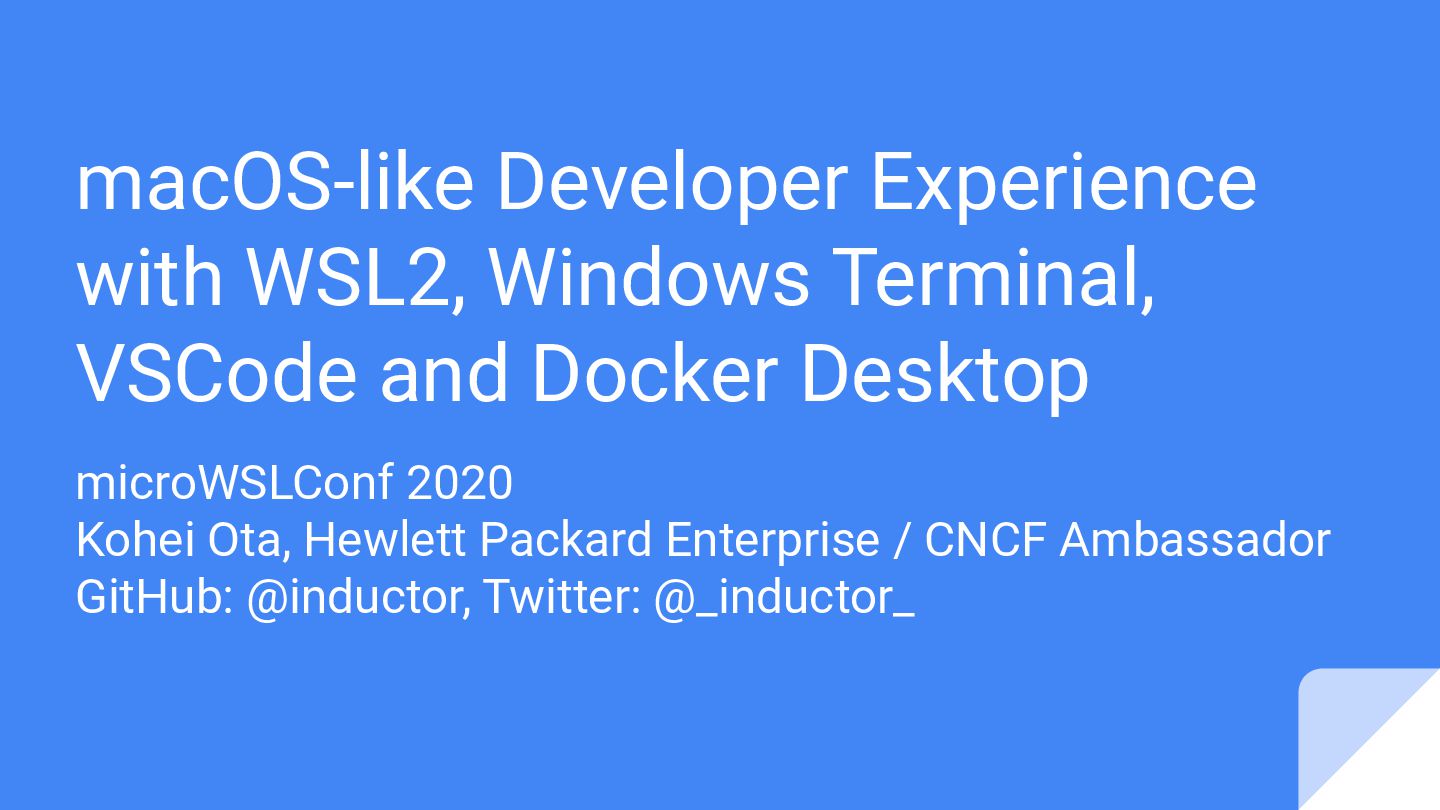 macOS-like Developer Experience with WSL2, Windows Terminal, VSCode and Docker Desktop

microWSLConf 2020
Kohei Ota, Hewlett Packard Enterprise / CNCF Ambassador
GitHub: @inductor, Twitter: @_inductor_